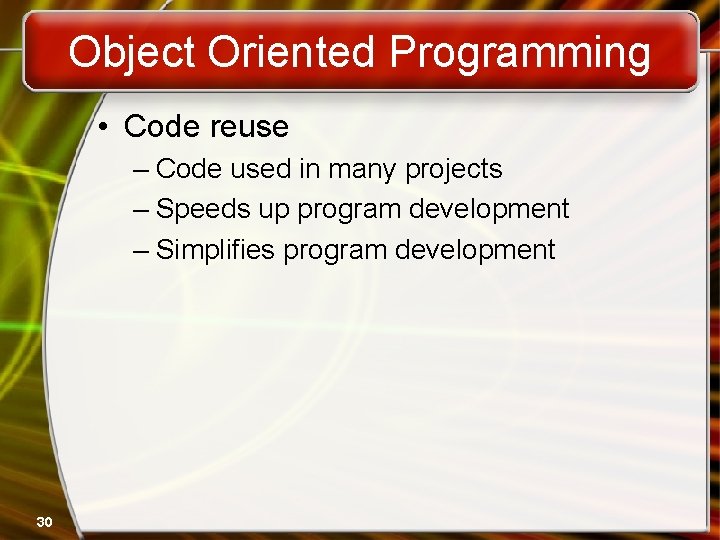 Object Oriented Programming

• Code reuse
– Code used in many projects
– Speeds up program development
– Simplifies program development

30